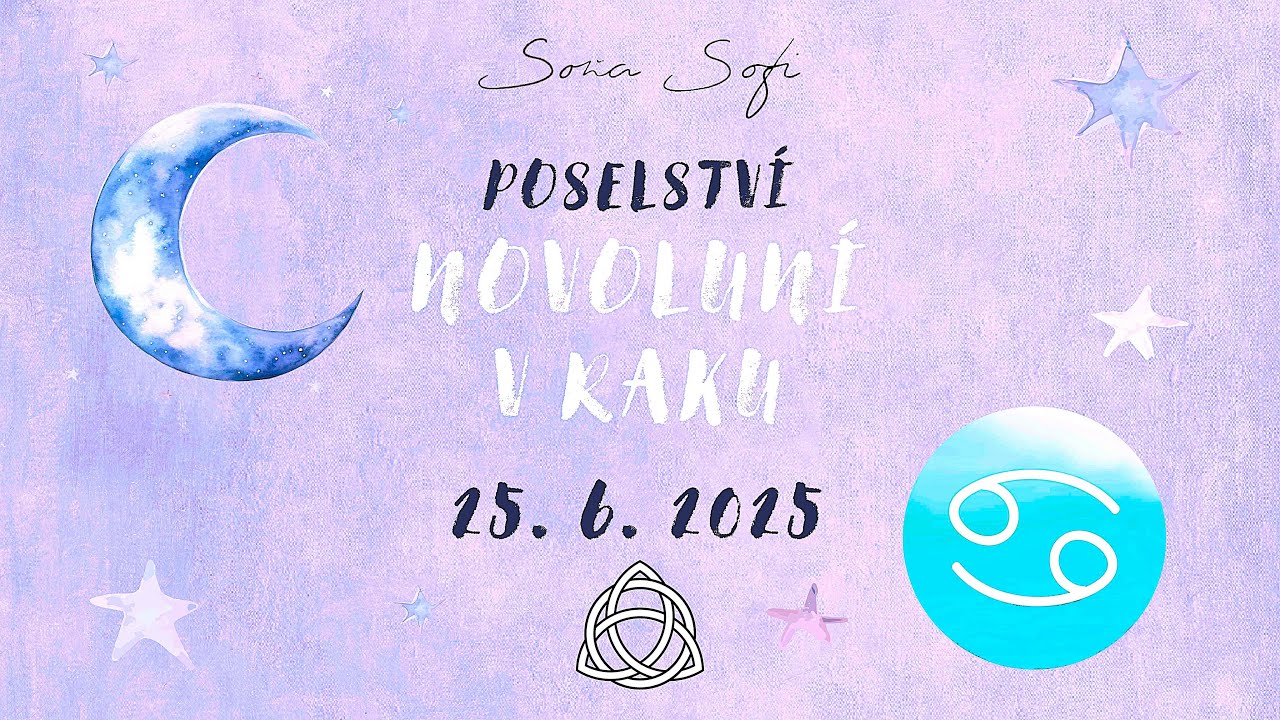 Soňa Sofi

POSELSTVÍ
NOVOLUNÍ
V RAKU

25. 6. 2025